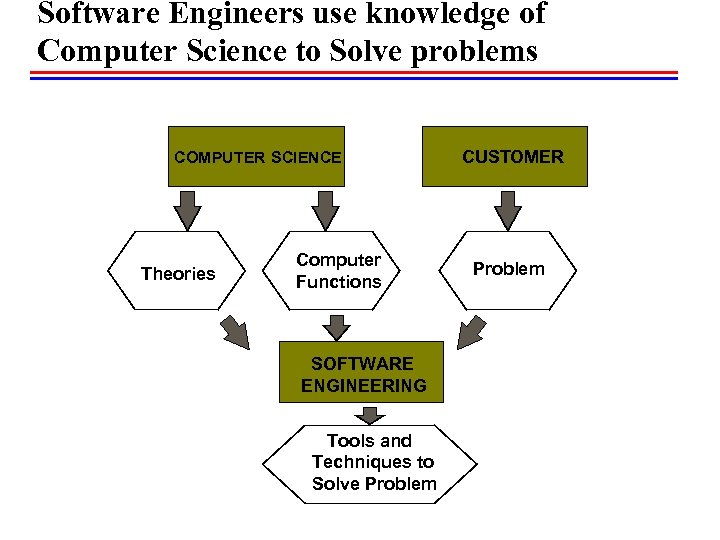 Software Engineers use knowledge of Computer Science to Solve problems

COMPUTER SCIENCE

CUSTOMER

Theories

Computer Functions

Problem

SOFTWARE ENGINEERING

Tools and Techniques to Solve Problem